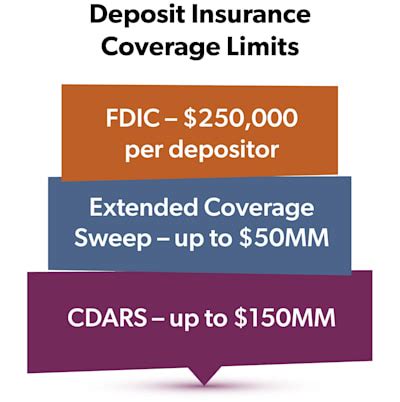 Deposit Insurance Coverage Limits

FDIC – \$250,000 per depositor

Extended Coverage Sweep – up to \$50MM

CDARS – up to \$150MM